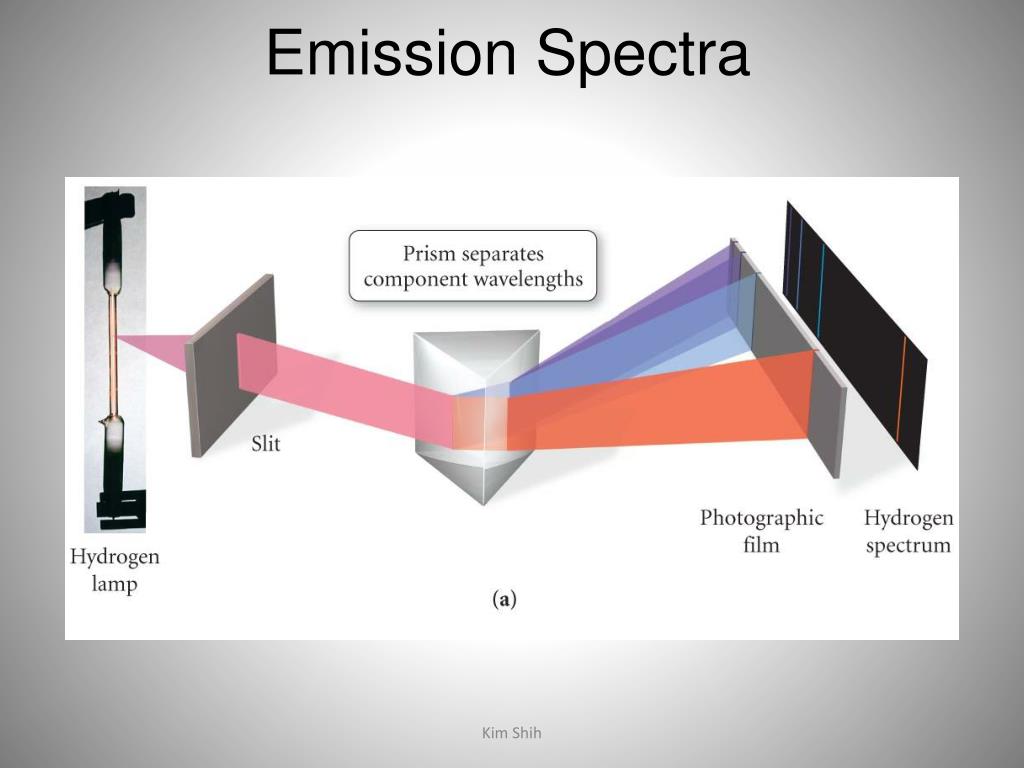 Emission Spectra

Prism separates component wavelengths

Slit

Hydrogen lamp

Photographic film

Hydrogen spectrum

(a)

Kim Shih